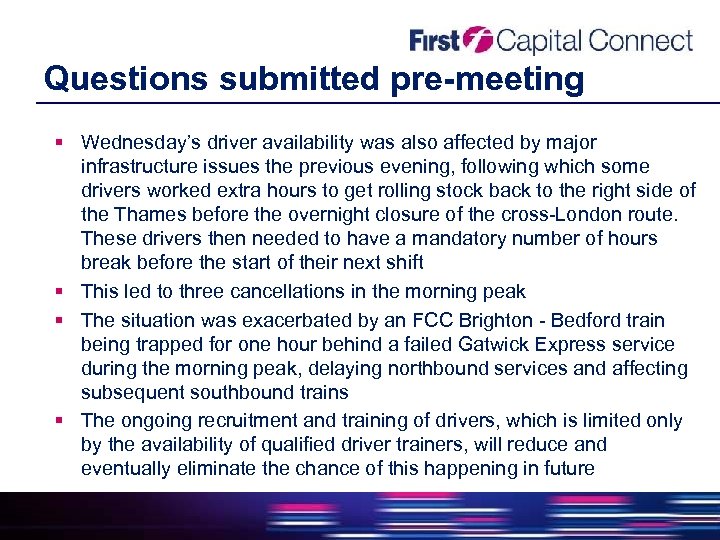 First Capital Connect

Questions submitted pre-meeting

▪ Wednesday's driver availability was also affected by major infrastructure issues the previous evening, following which some drivers worked extra hours to get rolling stock back to the right side of the Thames before the overnight closure of the cross-London route. These drivers then needed to have a mandatory number of hours break before the start of their next shift

▪ This led to three cancellations in the morning peak

▪ The situation was exacerbated by an FCC Brighton - Bedford train being trapped for one hour behind a failed Gatwick Express service during the morning peak, delaying northbound services and affecting subsequent southbound trains

▪ The ongoing recruitment and training of drivers, which is limited only by the availability of qualified driver trainers, will reduce and eventually eliminate the chance of this happening in future